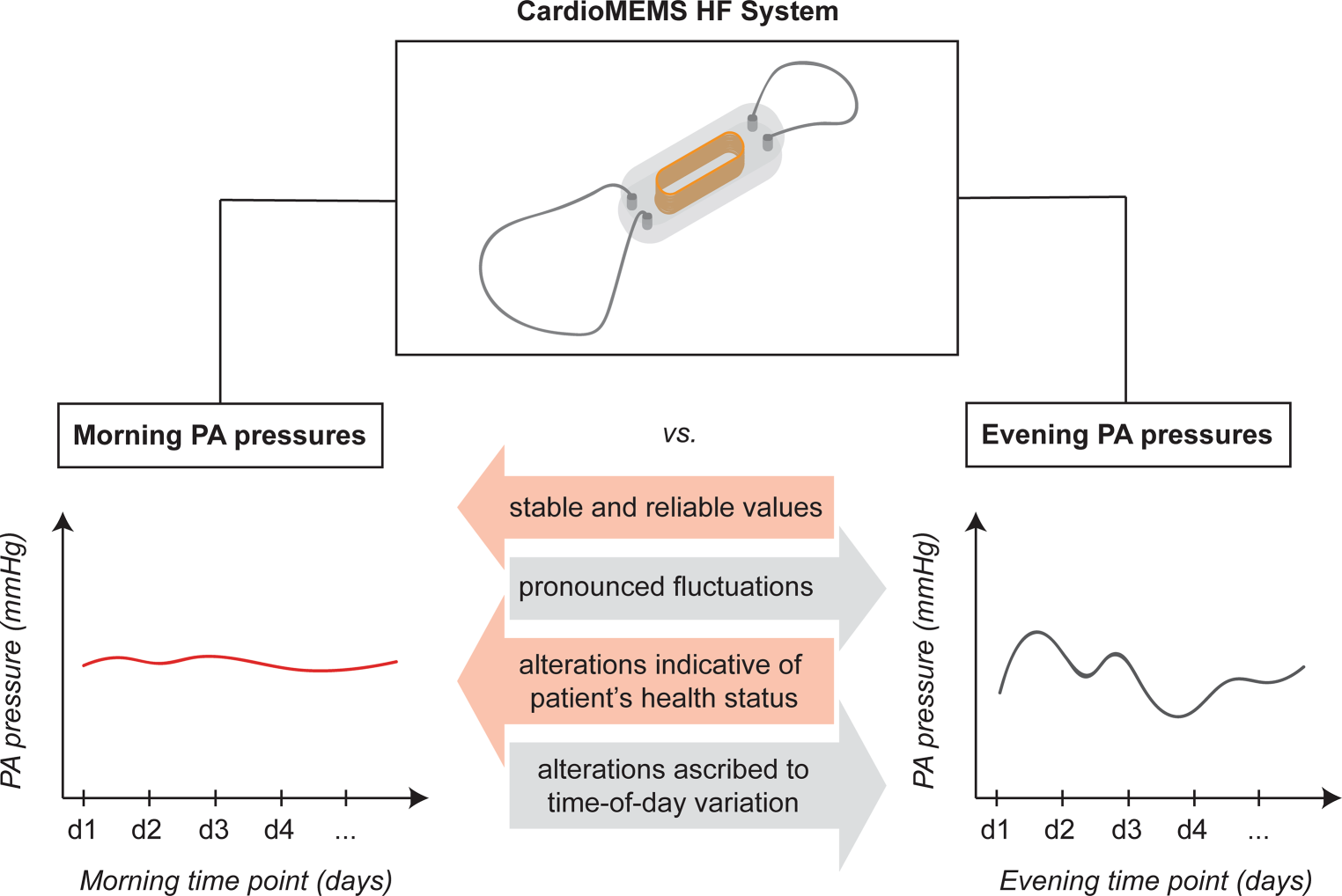 CardioMEMS HF System

Morning PA pressures

vs.

Evening PA pressures

PA pressure (mmHg)

d1 d2 d3 d4 ...

Morning time point (days)

stable and reliable values

pronounced fluctuations

alterations indicative of patient's health status

alterations ascribed to time-of-day variation

PA pressure (mmHg)

d1 d2 d3 d4 ...

Evening time point (days)